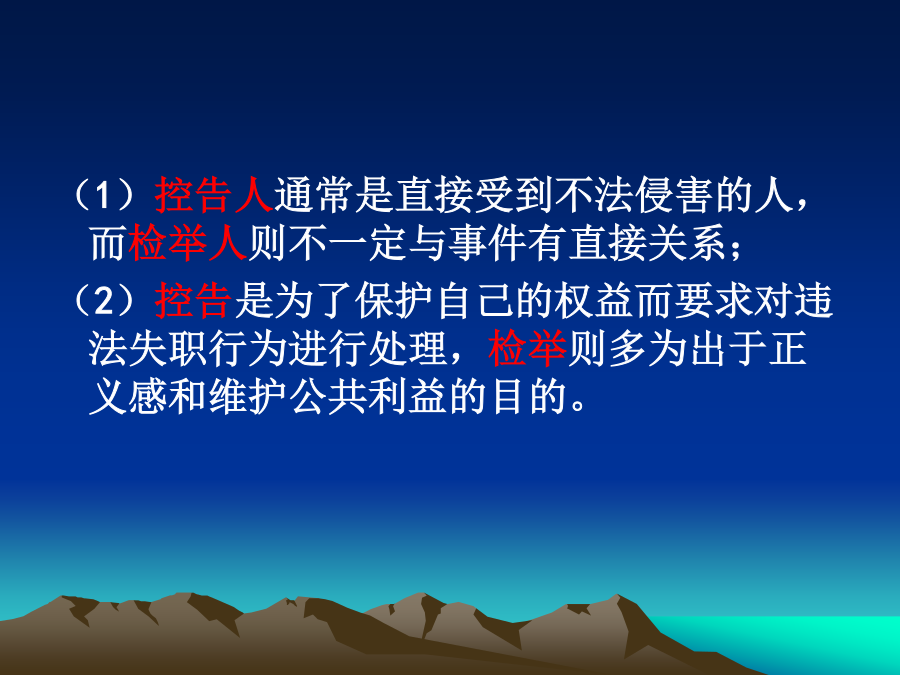 （1）控告人通常是直接受到不法侵害的人，而检举人则不一定与事件有直接关系；

（2）控告是为了保护自己的权益而要求对违法失职行为进行处理，检举则多为出于正义感和维护公共利益的目的。